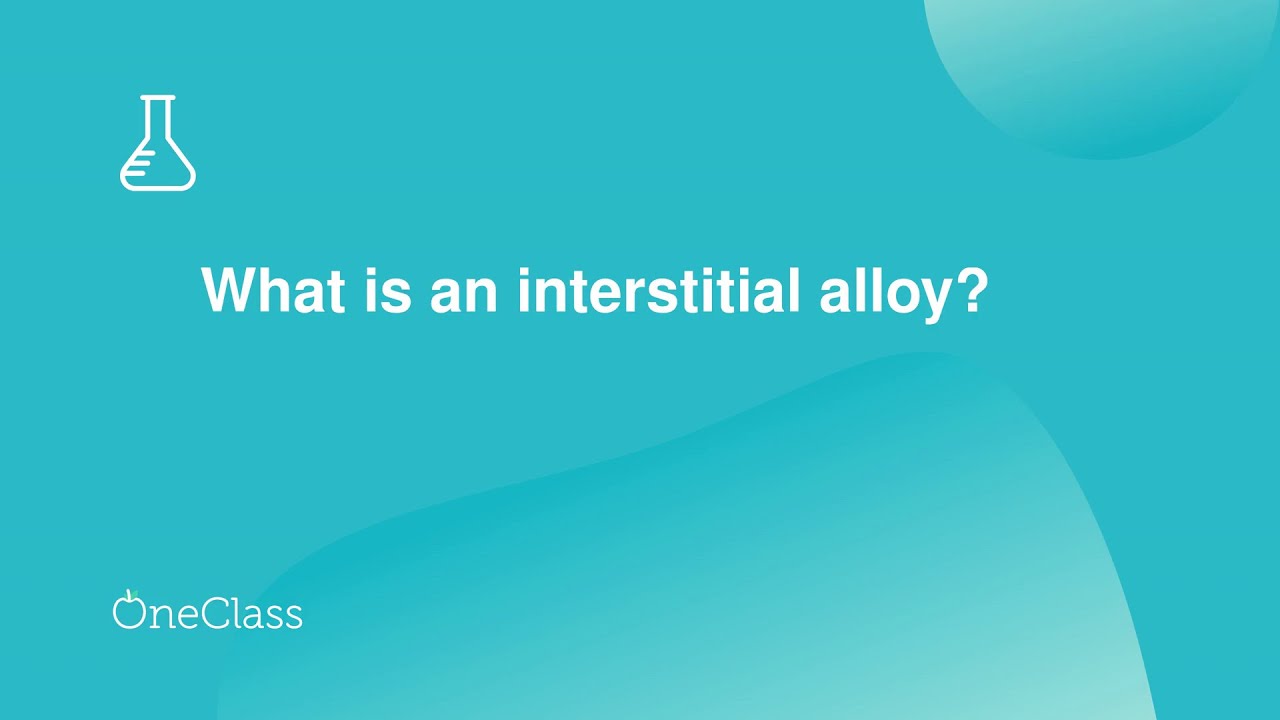 What is an interstitial alloy?

OneClass